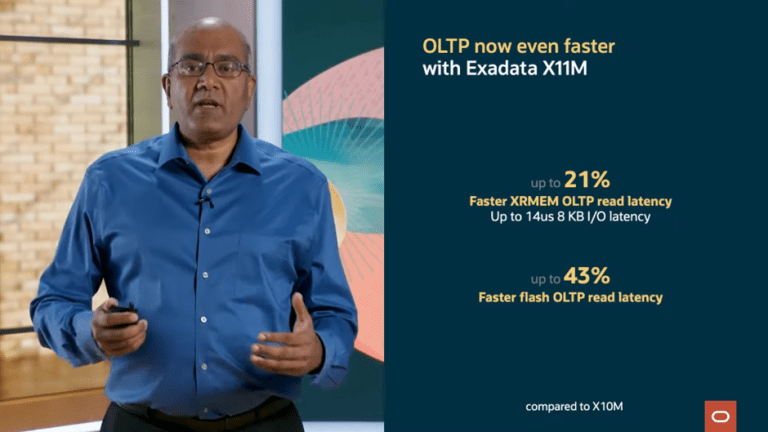 OLTP now even faster
with Exadata X11M

up to 21%
Faster XRMEM OLTP read latency
Up to 14us 8 KB I/O latency

up to 43%
Faster flash OLTP read latency

compared to X10M